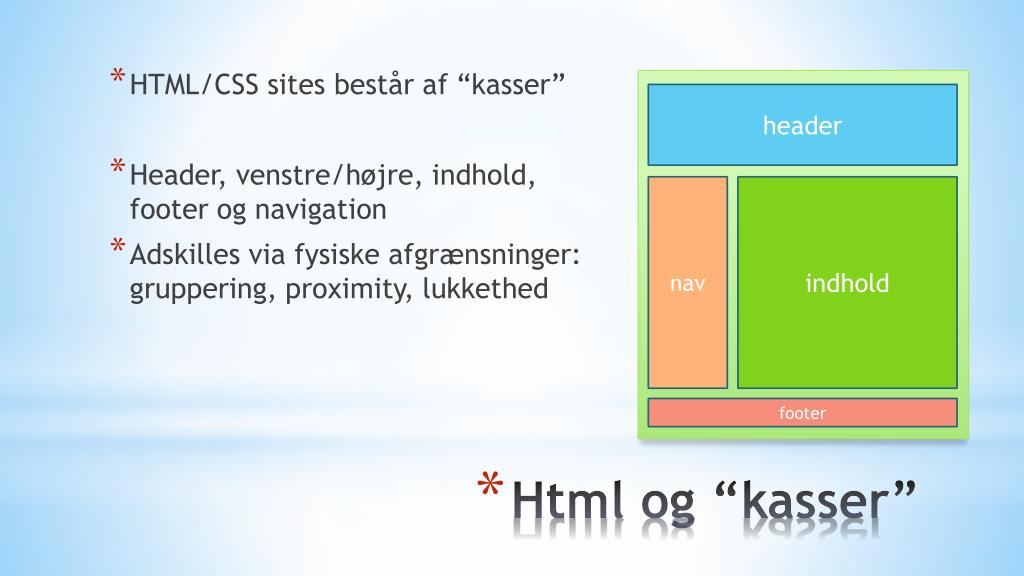 * HTML/CSS sites består af “kasser”

* Header, venstre/højre, indhold, footer og navigation

* Adskilles via fysiske afgrænsninger: gruppering, proximity, lukkethed

header

nav

indhold

footer

* Html og “kasser”